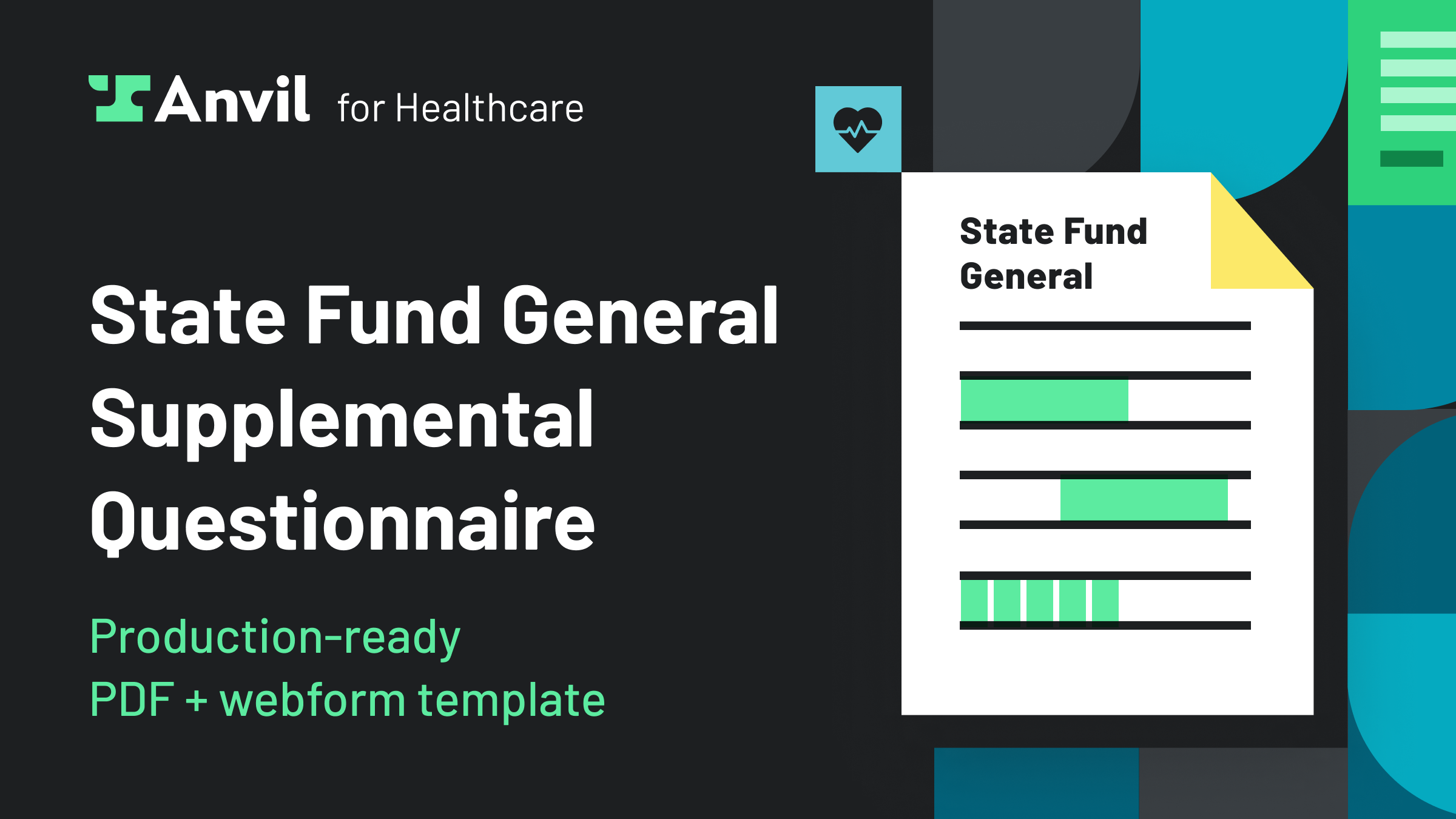 Anvil for Healthcare

State Fund General Supplemental Questionnaire

Production-ready
PDF + webform template

State Fund General